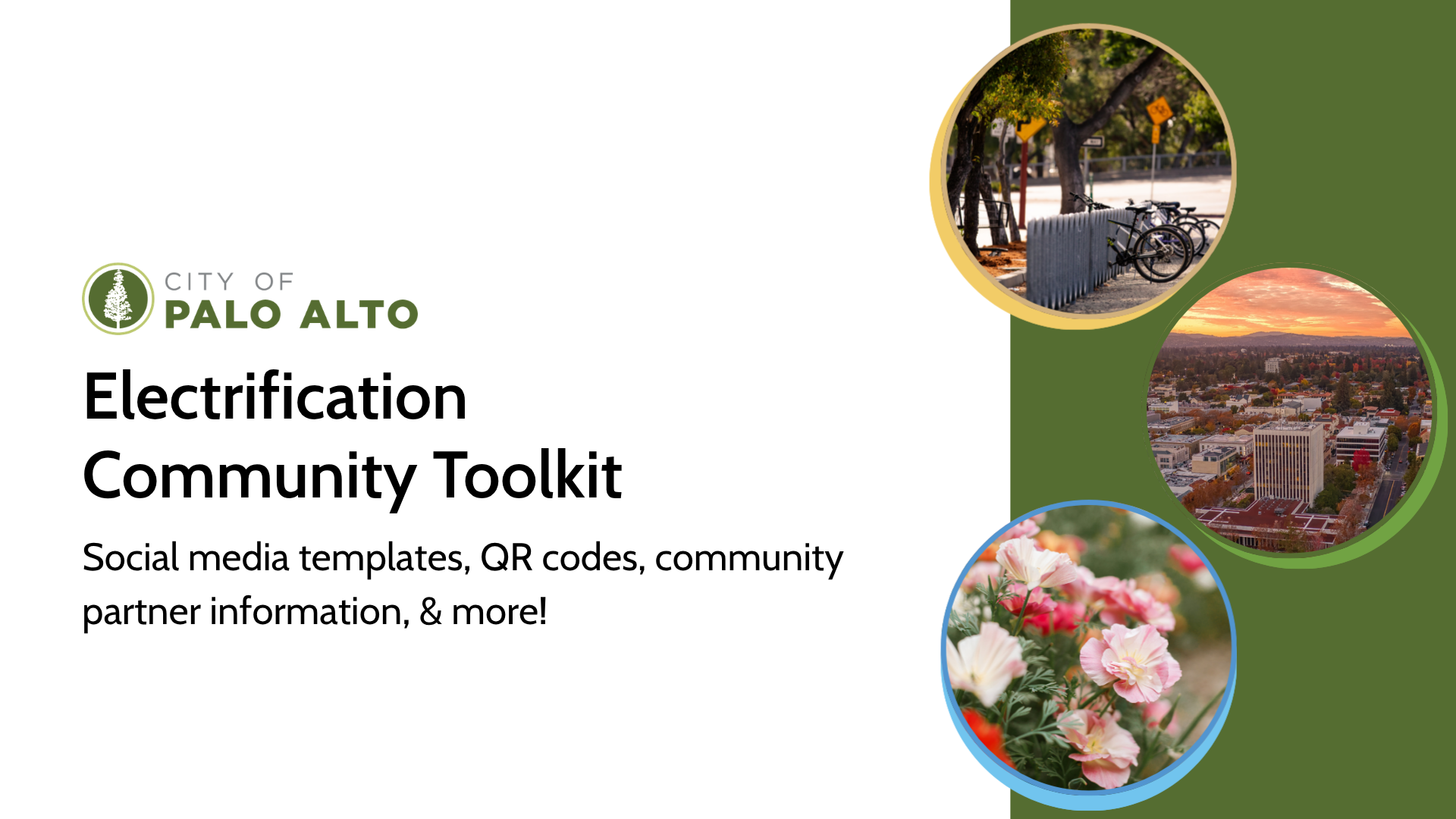 CITY OF
PALO ALTO

Electrification
Community Toolkit

Social media templates, QR codes, community partner information, & more!